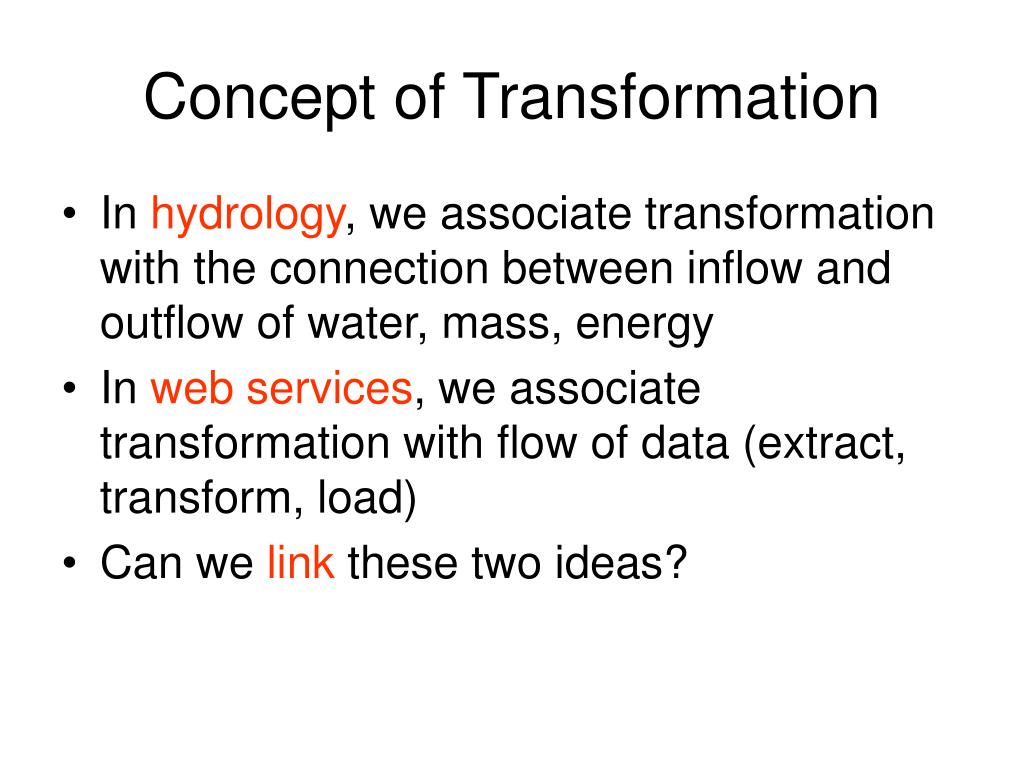 Concept of Transformation

• In hydrology, we associate transformation with the connection between inflow and outflow of water, mass, energy
• In web services, we associate transformation with flow of data (extract, transform, load)
• Can we link these two ideas?